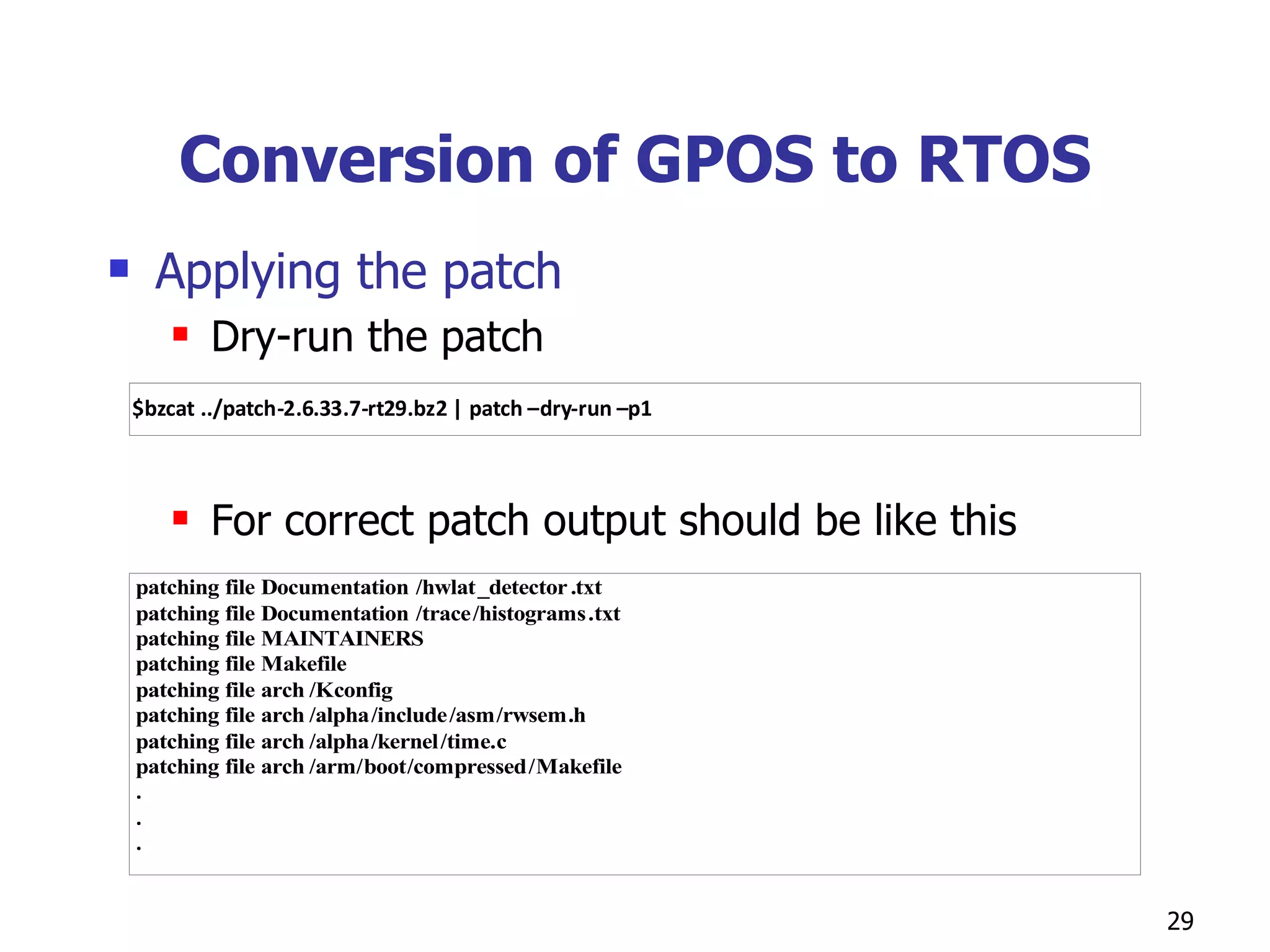 Conversion of GPOS to RTOS

Applying the patch

Dry-run the patch

$bzcat ../patch-2.6.33.7-rt29.bz2 | patch –dry-run –p1

For correct patch output should be like this

patching file Documentation /hwlat_detector .txt
patching file Documentation /trace/histograms .txt
patching file MAINTAINERS
patching file Makefile
patching file arch /Kconfig
patching file arch /alpha/include/asm/rwsem.h
patching file arch /alpha/kernel/time.c
patching file arch /arm/boot/compressed/Makefile
.
.
.

29